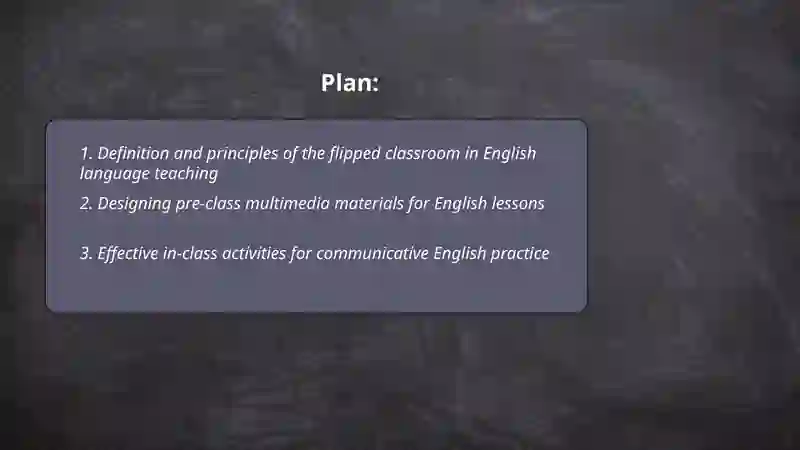 Plan:

1. Definition and principles of the flipped classroom in English language teaching

2. Designing pre-class multimedia materials for English lessons

3. Effective in-class activities for communicative English practice